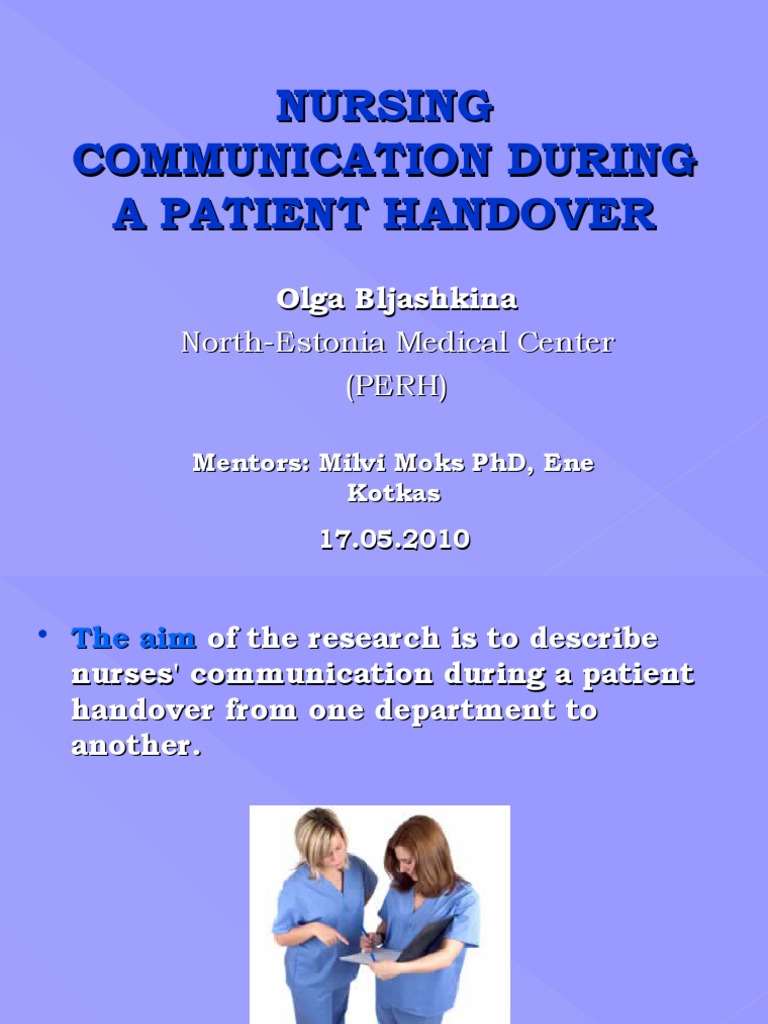 NURSING COMMUNICATION DURING A PATIENT HANDOVER

Olga Bljashkina

North-Estonia Medical Center (PERH)

Mentors: Milvi Moks PhD, Ene Kotkas

17.05.2010

• The aim of the research is to describe nurses' communication during a patient handover from one department to another.